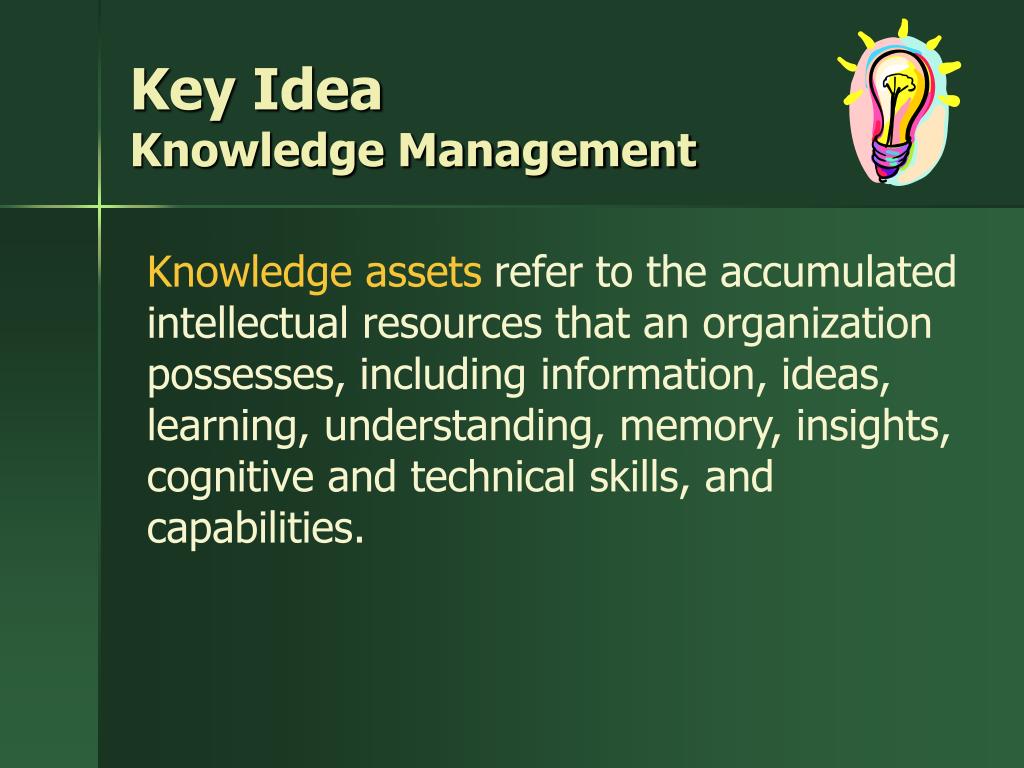 Key Idea
Knowledge Management

Knowledge assets refer to the accumulated intellectual resources that an organization possesses, including information, ideas, learning, understanding, memory, insights, cognitive and technical skills, and capabilities.